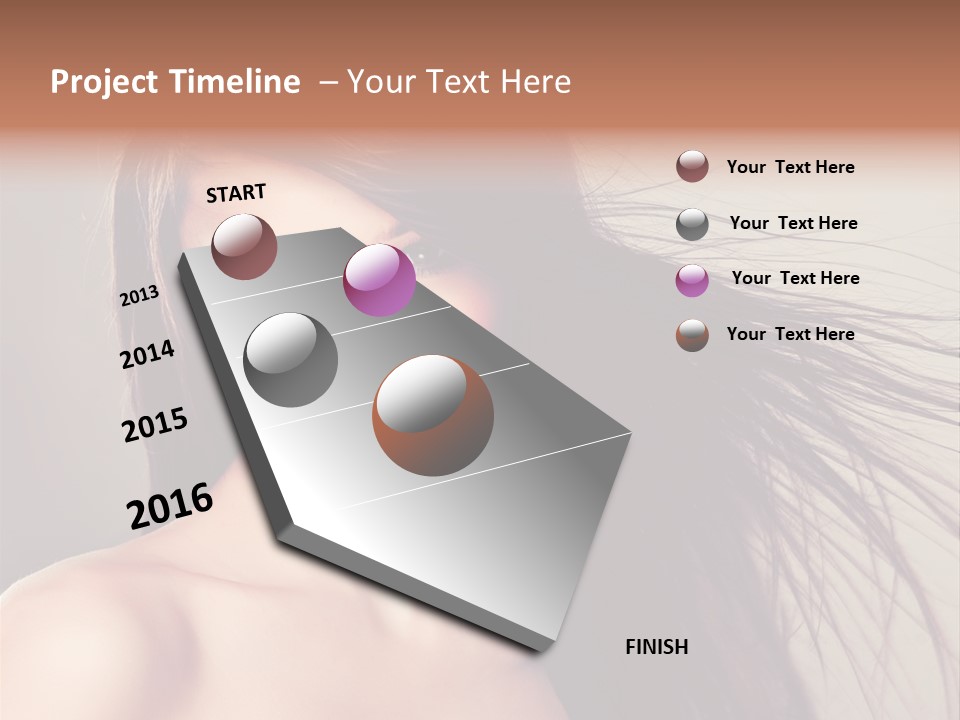 Project Timeline – Your Text Here

START

2013

2014

2015

2016

FINISH

Your Text Here

Your Text Here

Your Text Here

Your Text Here